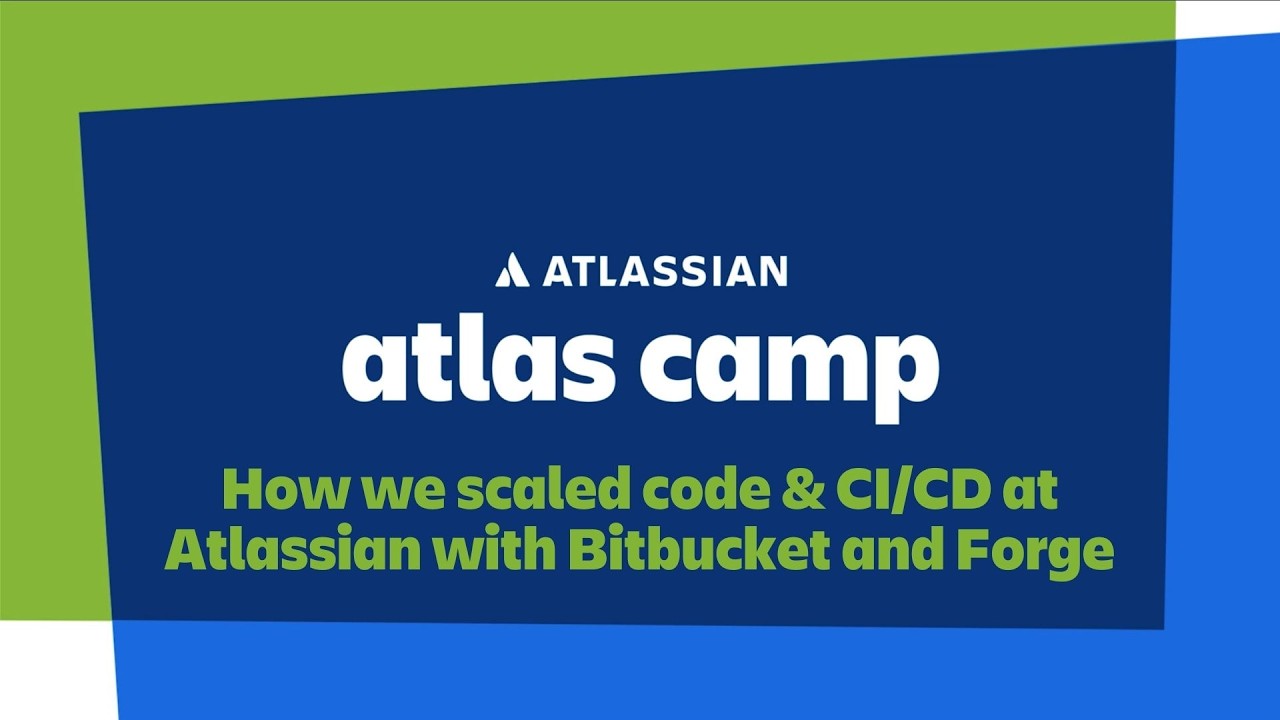 ATLASSIAN
atlas camp

How we scaled code & CI/CD at Atlassian with Bitbucket and Forge